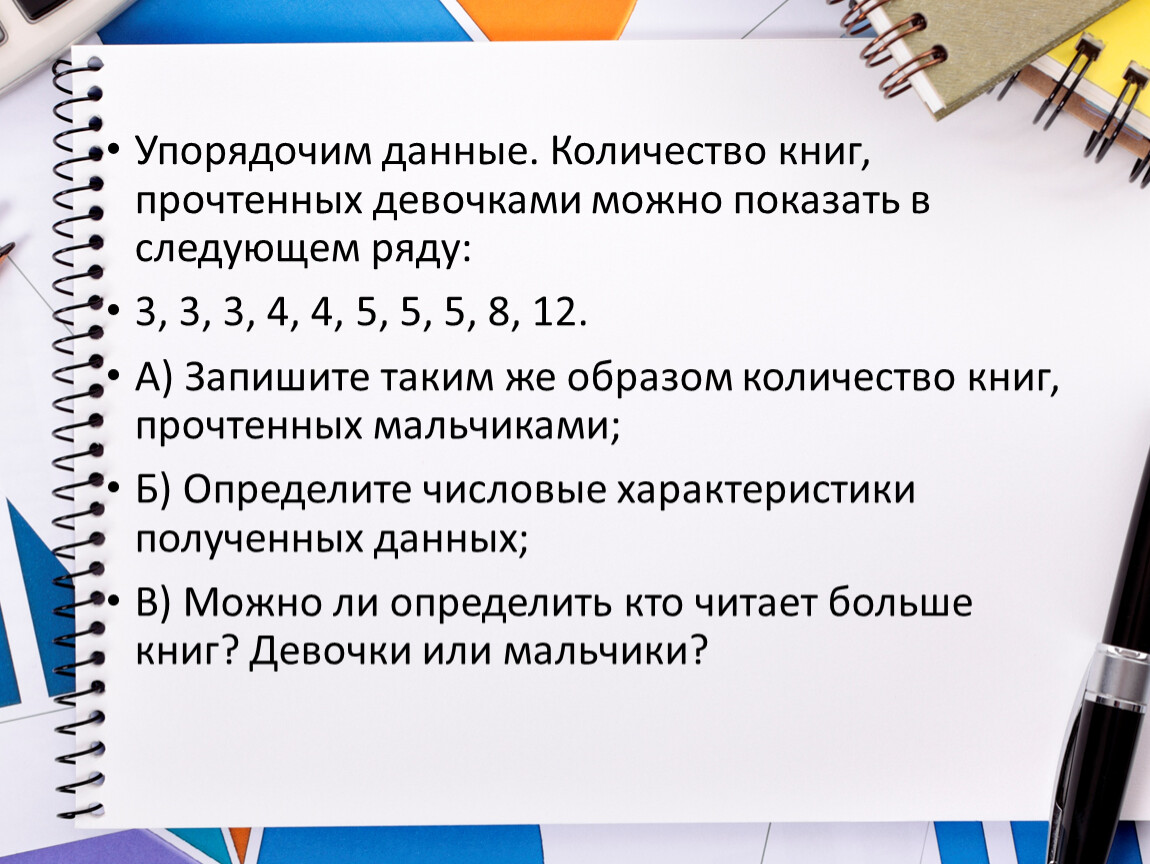 • Упорядочим данные. Количество книг, прочтенных девочками можно показать в следующем ряду:

• 3, 3, 3, 4, 4, 5, 5, 5, 8, 12.

• А) Запишите таким же образом количество книг, прочтенных мальчиками;

• Б) Определите числовые характеристики полученных данных;

• В) Можно ли определить кто читает больше книг? Девочки или мальчики?